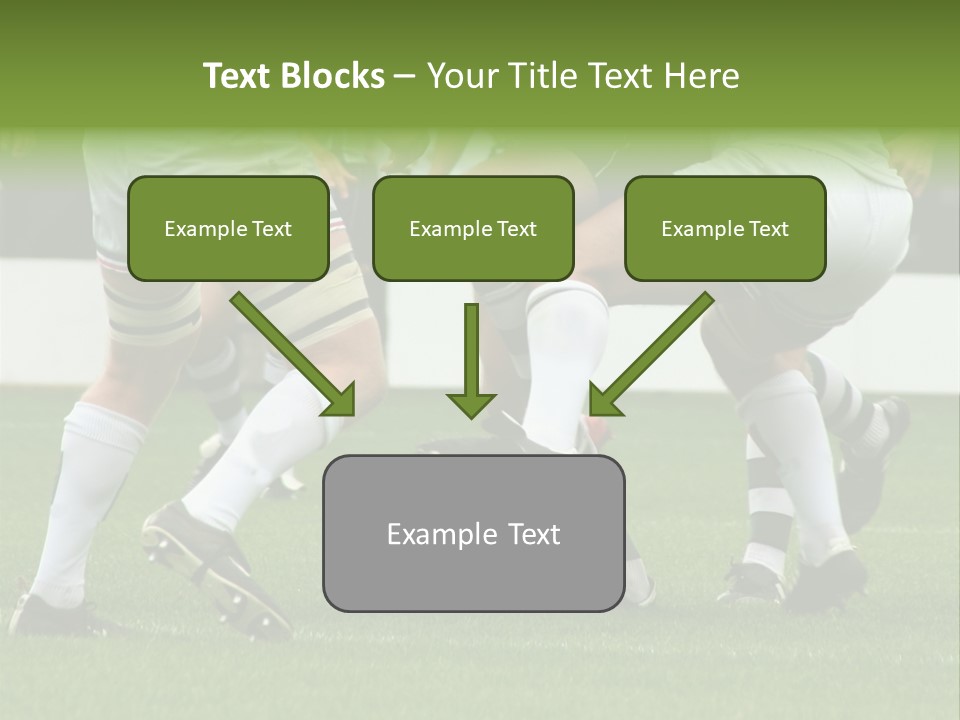 Text Blocks – Your Title Text Here

Example Text

Example Text

Example Text

Example Text